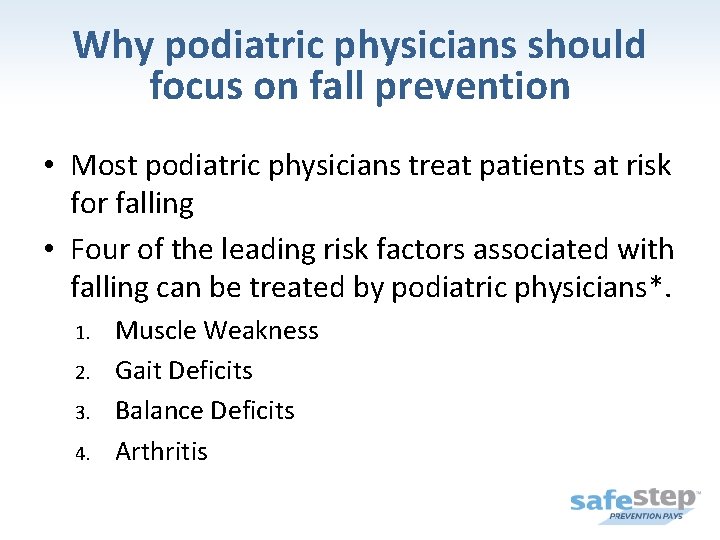 Why podiatric physicians should focus on fall prevention

• Most podiatric physicians treat patients at risk for falling

• Four of the leading risk factors associated with falling can be treated by podiatric physicians*.

1. Muscle Weakness
2. Gait Deficits
3. Balance Deficits
4. Arthritis

safestep™
PREVENTION PAYS